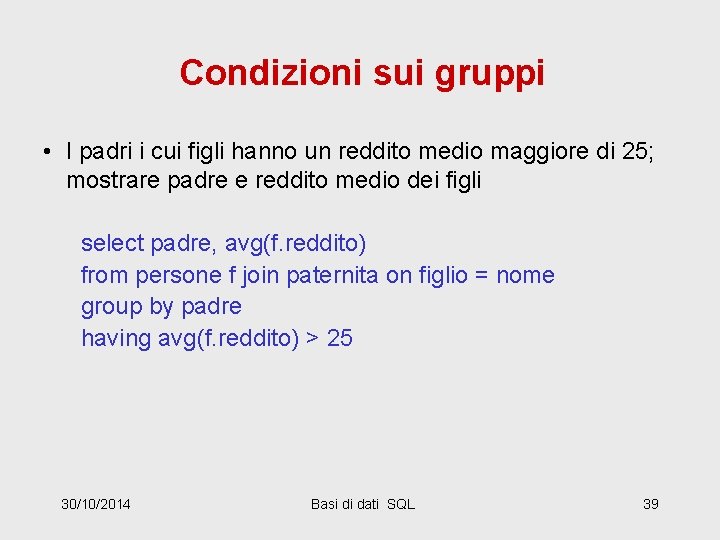 Condizioni sui gruppi

• I padri i cui figli hanno un reddito medio maggiore di 25; mostrare padre e reddito medio dei figli

select padre, avg(f.reddito)
from persone f join paternita on figlio = nome
group by padre
having avg(f.reddito) > 25

30/10/2014

Basi di dati SQL

39